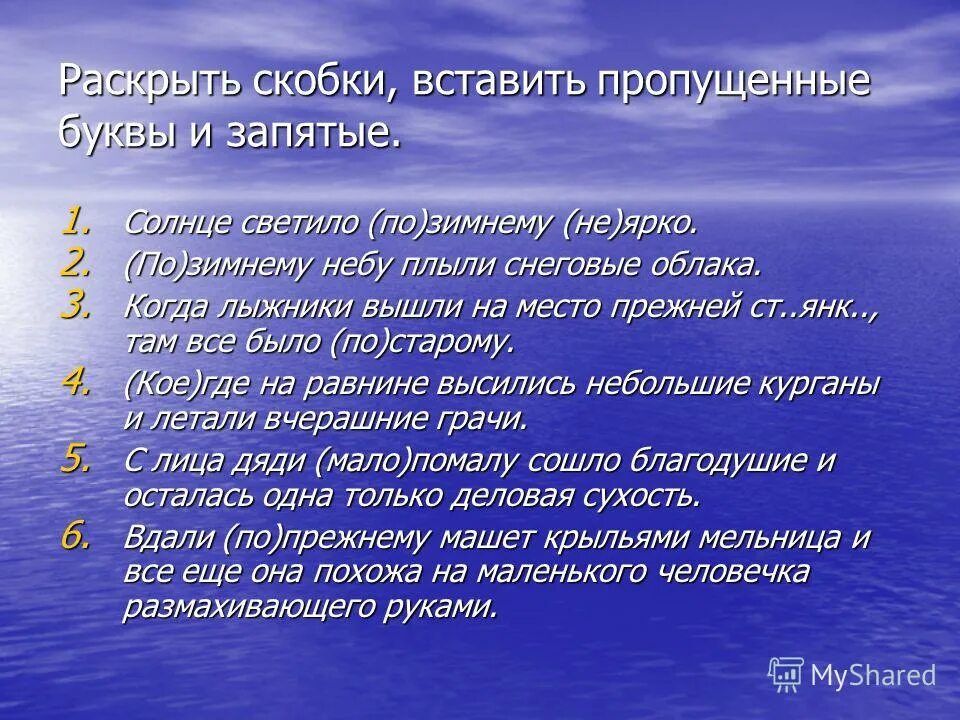 Раскрыть скобки, вставить пропущенные буквы и запятые.

1. Солнце светило (по)зимнему (не)ярко.
2. (По)зимнему небу плыли снеговые облака.
3. Когда лыжники вышли на место прежней ст..янк.., там все было (по)старому.
4. (Кое)где на равнине высились небольшие курганы и летали вчерашние грачи.
5. С лица дяди (мало)помалу сошло благодушие и осталась одна только деловая сухость.
6. Вдали (по)прежнему машет крыльями мельница и все еще она похожа на маленького человечка размахивающего руками.

MyShared